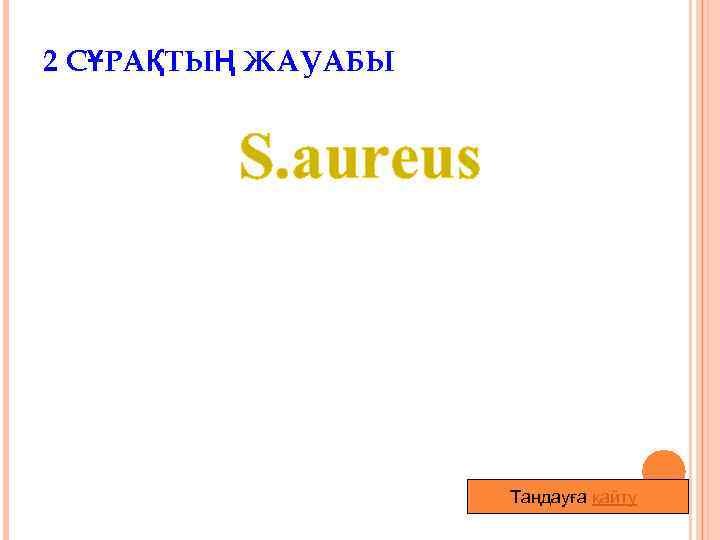 2 СҰРАҚТЫҢ ЖАУАБЫ

S.aureus

Таңдауға қайту